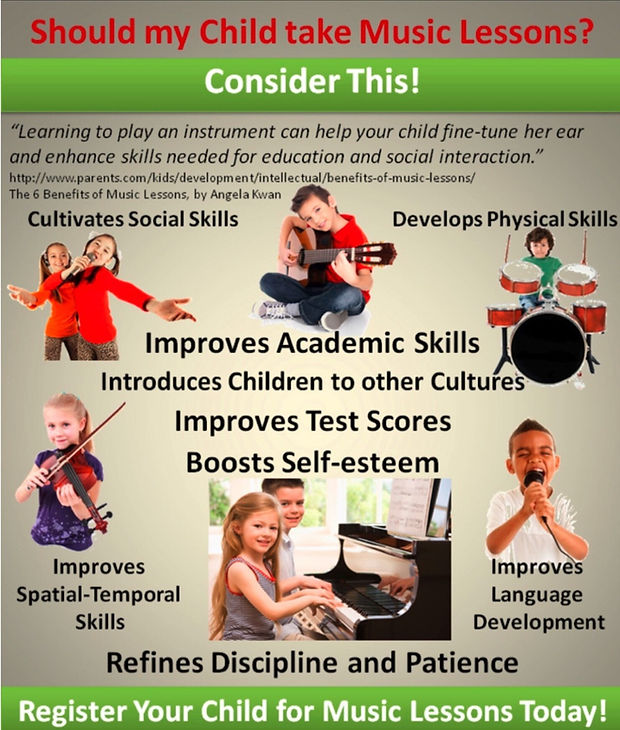 Should my Child take Music Lessons?

Consider This!

"Learning to play an instrument can help your child fine-tune her ear and enhance skills needed for education and social interaction."

http://www.parents.com/kids/development/intellectual/benefits-of-music-lessons/
The 6 Benefits of Music Lessons, by Angela Kwan

Cultivates Social Skills

Develops Physical Skills

Improves Academic Skills

Introduces Children to other Cultures

Improves Test Scores

Boosts Self-esteem

Improves Spatial-Temporal Skills

Improves Language Development

Refines Discipline and Patience

Register Your Child for Music Lessons Today!